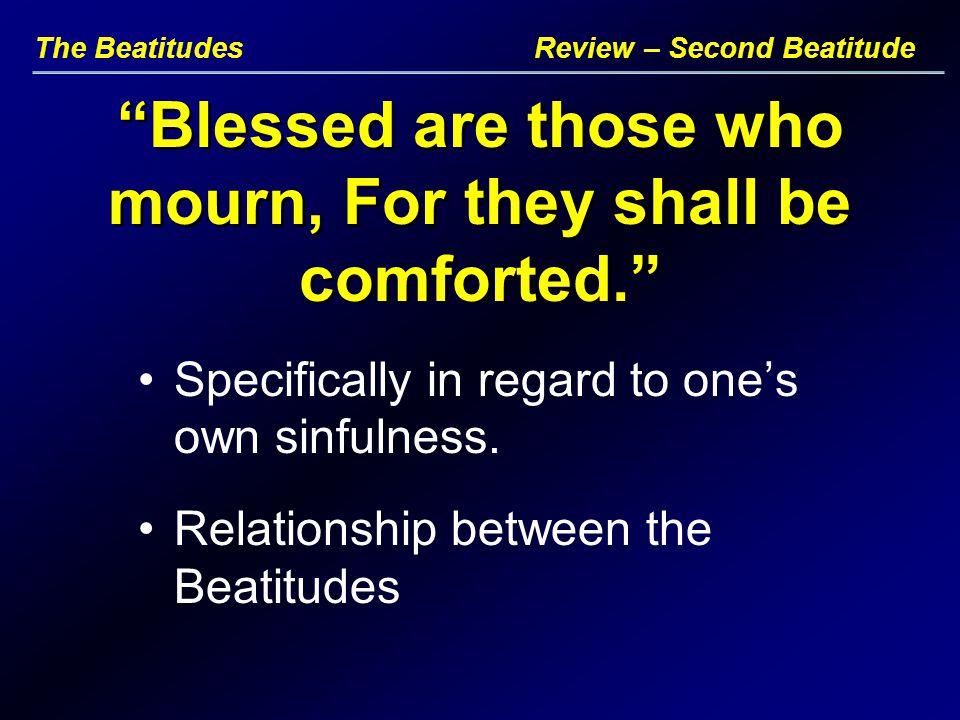 The Beatitudes

Review – Second Beatitude

“Blessed are those who mourn, For they shall be comforted.”

• Specifically in regard to one’s own sinfulness.

• Relationship between the Beatitudes